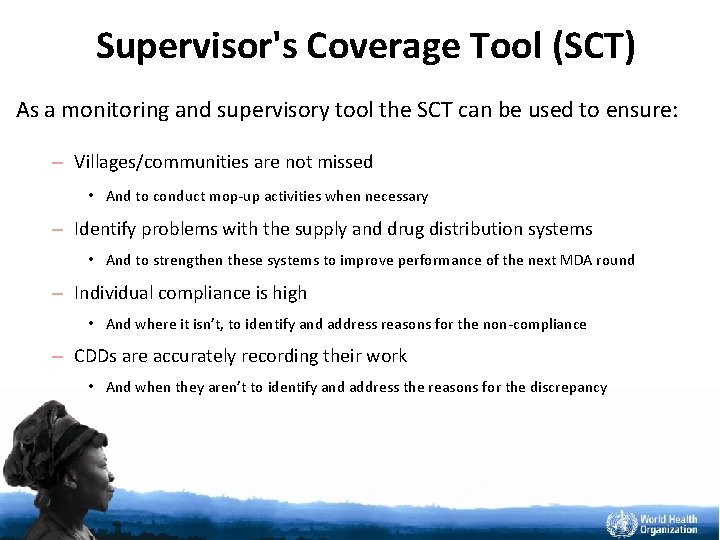 Supervisor's Coverage Tool (SCT)

As a monitoring and supervisory tool the SCT can be used to ensure:

– Villages/communities are not missed

• And to conduct mop-up activities when necessary

– Identify problems with the supply and drug distribution systems

• And to strengthen these systems to improve performance of the next MDA round

– Individual compliance is high

• And where it isn't, to identify and address reasons for the non-compliance

– CDDs are accurately recording their work

• And when they aren't to identify and address the reasons for the discrepancy

World Health Organization